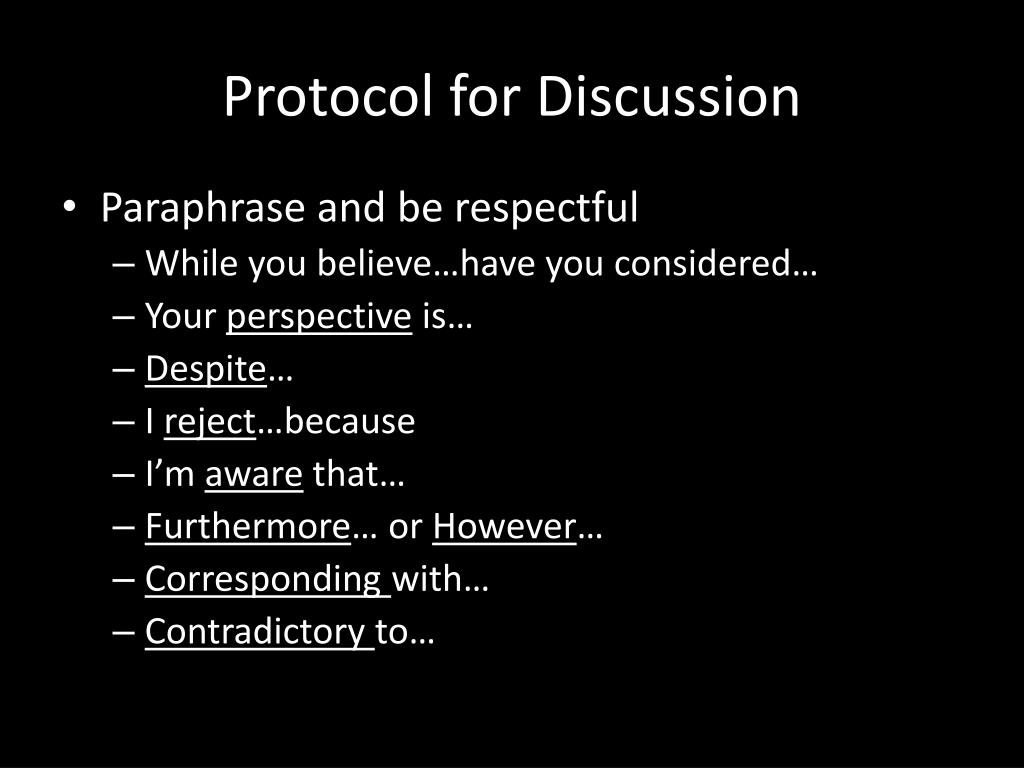 Protocol for Discussion

• Paraphrase and be respectful
– While you believe…have you considered…
– Your perspective is…
– Despite…
– I reject…because
– I'm aware that…
– Furthermore… or However…
– Corresponding with…
– Contradictory to…